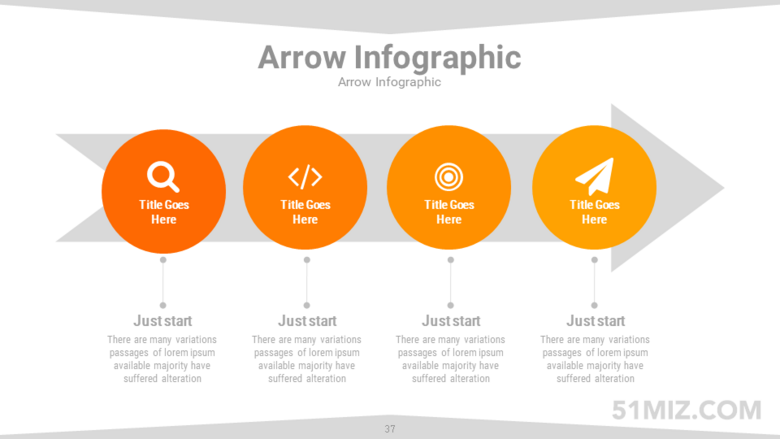 Arrow Infographic
Arrow Infographic

Title Goes Here

Title Goes Here

Title Goes Here

Title Goes Here

Just start
There are many variations passages of lorem ipsum available majority have suffered alteration

Just start
There are many variations passages of lorem ipsum available majority have suffered alteration

Just start
There are many variations passages of lorem ipsum available majority have suffered alteration

Just start
There are many variations passages of lorem ipsum available majority have suffered alteration

51MIZ.COM

37